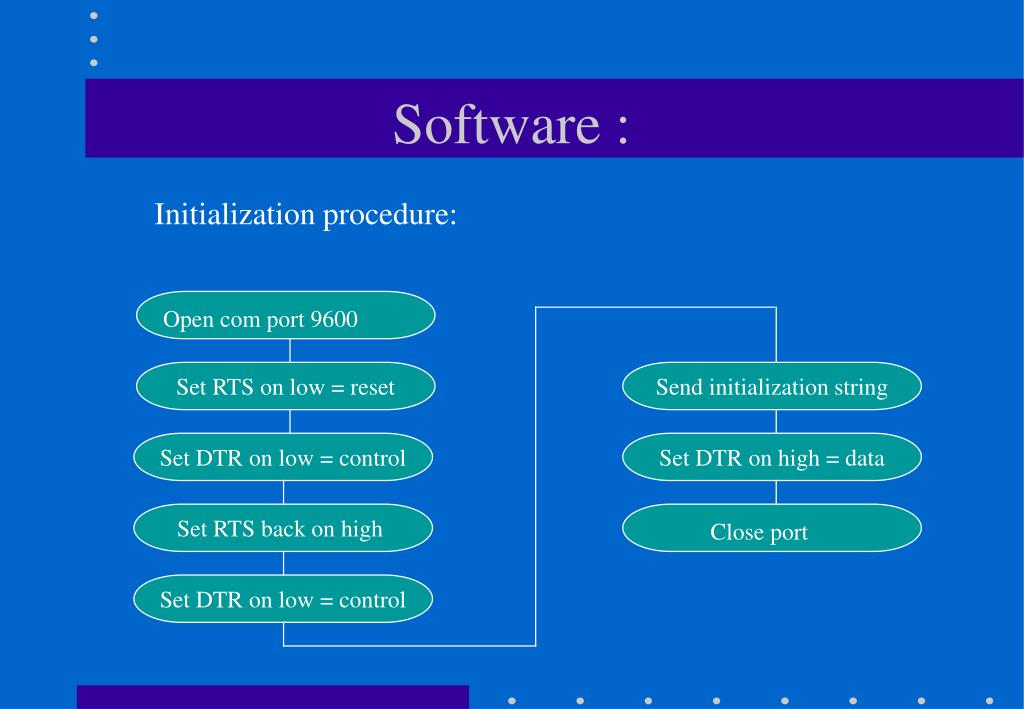 Software :

Initialization procedure:

Open com port 9600

Set RTS on low = reset

Set DTR on low = control

Set RTS back on high

Set DTR on low = control

Send initialization string

Set DTR on high = data

Close port